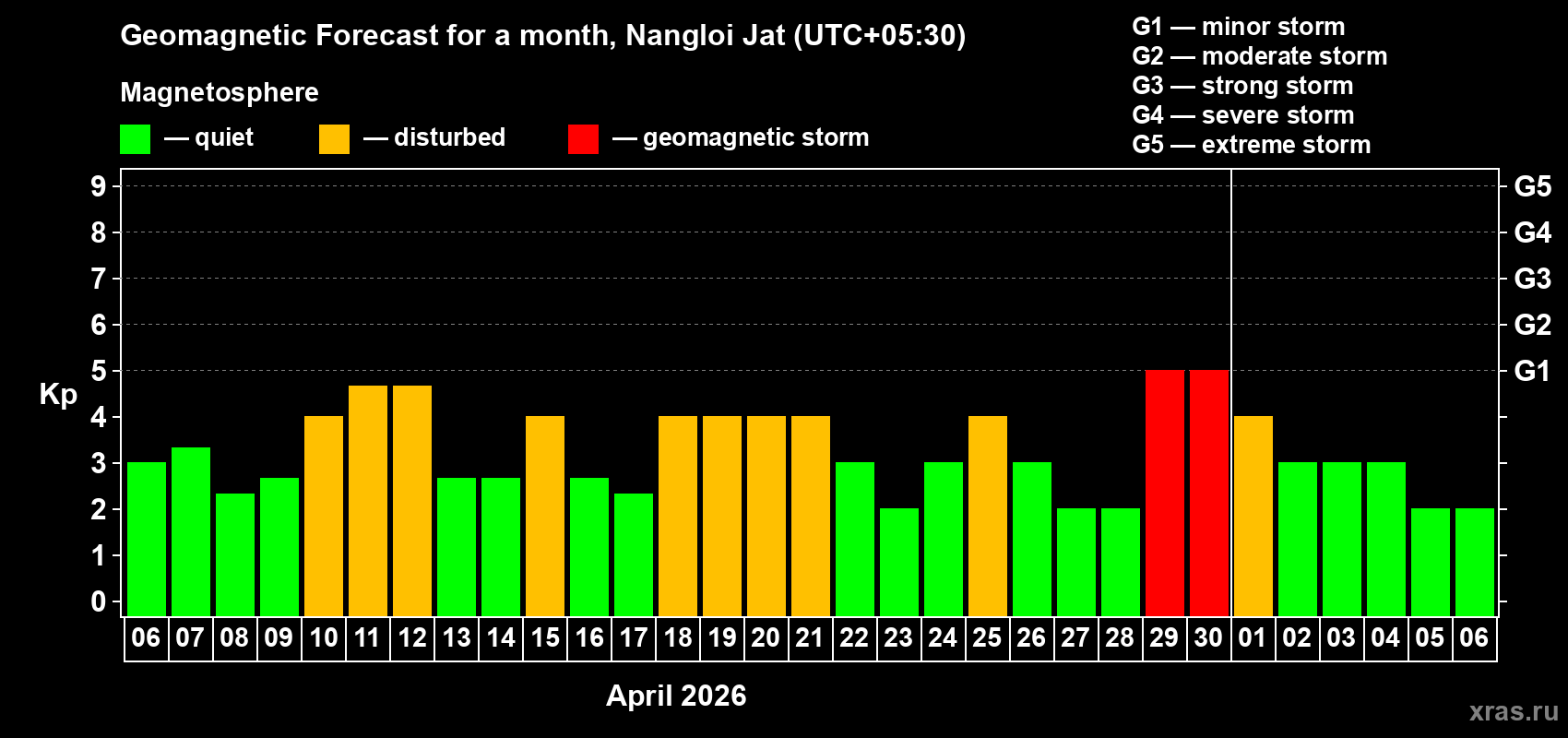 Geomagnetic Forecast for a month, Nangloi Jat (UTC+05:30)

Magnetosphere

— quiet — disturbed — geomagnetic storm

G1 — minor storm
G2 — moderate storm
G3 — strong storm
G4 — severe storm
G5 — extreme storm

Kp

9
8
7
6
5
4
3
2
1
0

G5
G4
G3
G2
G1

06 07 08 09 10 11 12 13 14 15 16 17 18 19 20 21 22 23 24 25 26 27 28 29 30 01 02 03 04 05 06

April 2026

xras.ru